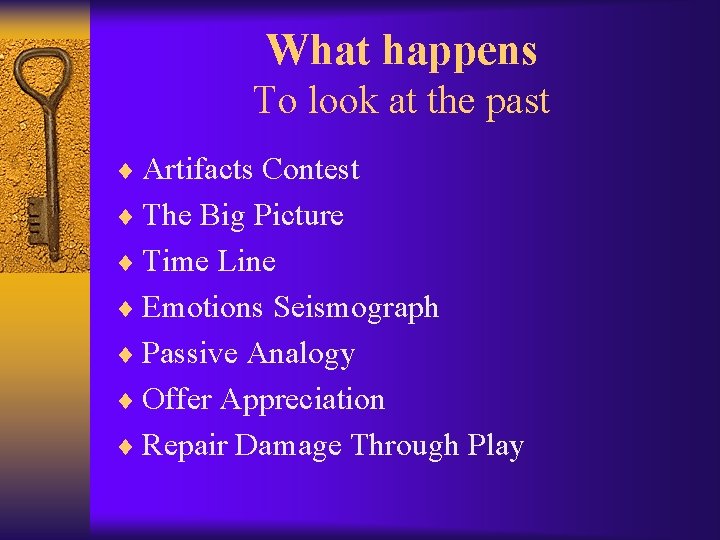 What happens
To look at the past

♦ Artifacts Contest
♦ The Big Picture
♦ Time Line
♦ Emotions Seismograph
♦ Passive Analogy
♦ Offer Appreciation
♦ Repair Damage Through Play